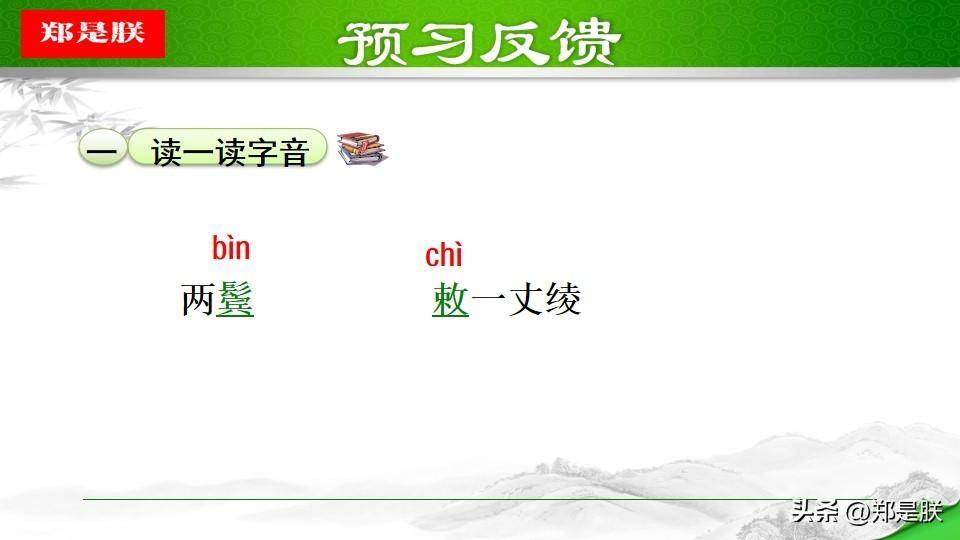 郑是朕

预习反馈

一 读一读字音

bìn
两鬓

chì
敕一丈绫

头条 @郑是朕